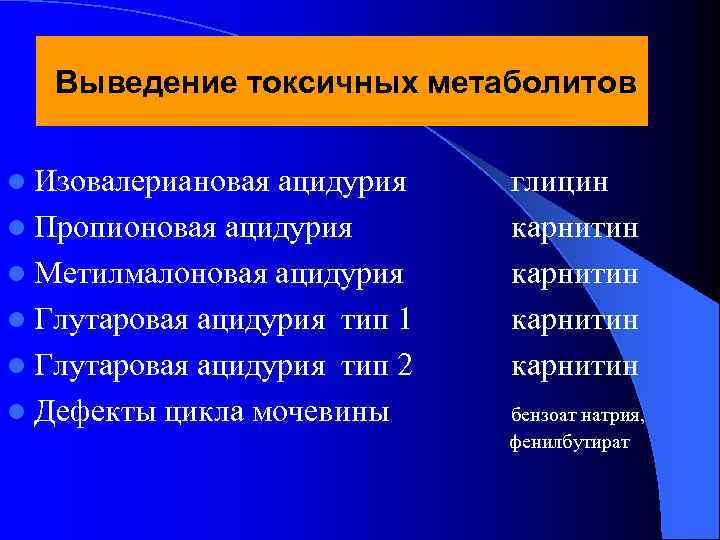 Выведение токсичных метаболитов

- Изовалериановая ацидурия глицин
- Пропионовая ацидурия карнитин
- Метилмалоновая ацидурия карнитин
- Глутаровая ацидурия тип 1 карнитин
- Глутаровая ацидурия тип 2 карнитин
- Дефекты цикла мочевины бензоат натрия, фенилбутират